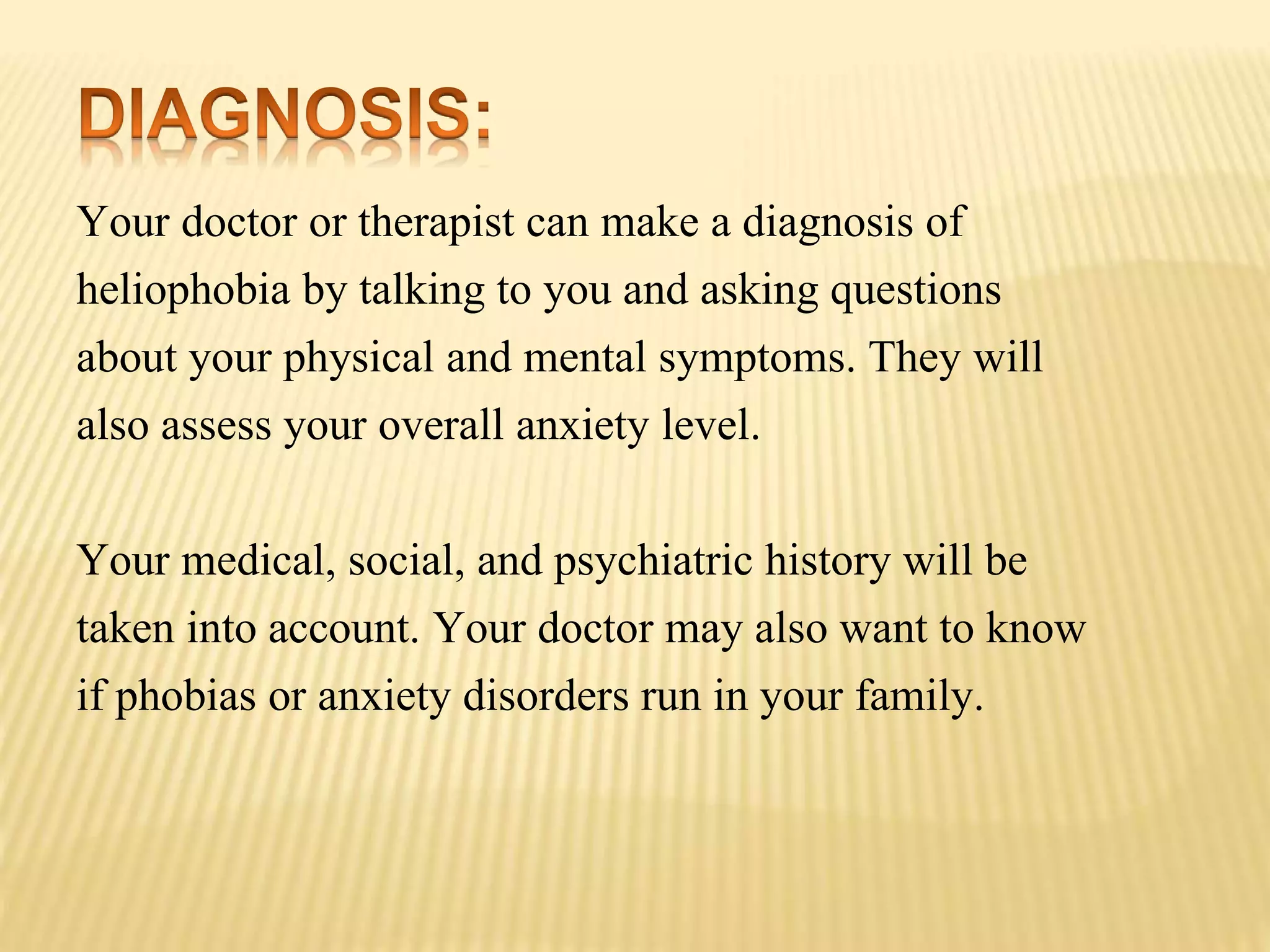 DIAGNOSIS:

Your doctor or therapist can make a diagnosis of heliophobia by talking to you and asking questions about your physical and mental symptoms. They will also assess your overall anxiety level.

Your medical, social, and psychiatric history will be taken into account. Your doctor may also want to know if phobias or anxiety disorders run in your family.